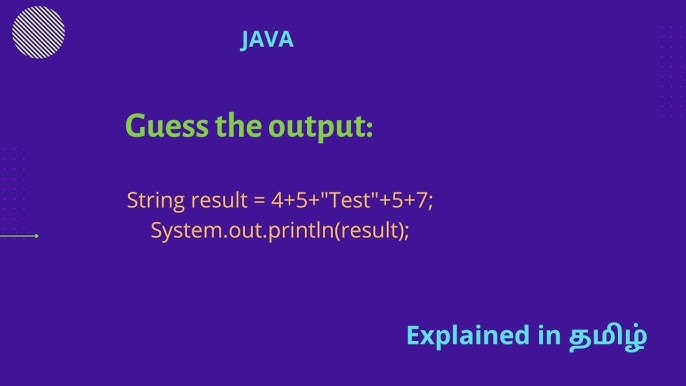 JAVA

Guess the output:

String result = 4+5+"Test"+5+7;
System.out.println(result);

Explained in தமிழ்